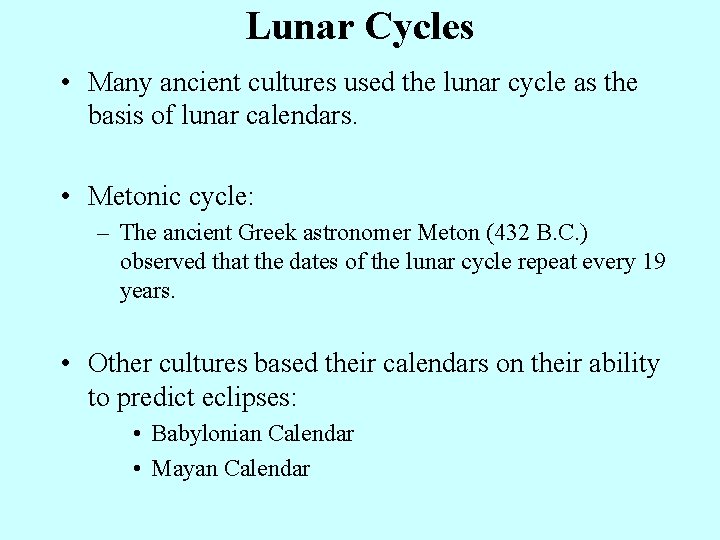 Lunar Cycles

• Many ancient cultures used the lunar cycle as the basis of lunar calendars.

• Metonic cycle:
– The ancient Greek astronomer Meton (432 B.C.) observed that the dates of the lunar cycle repeat every 19 years.

• Other cultures based their calendars on their ability to predict eclipses:
• Babylonian Calendar
• Mayan Calendar